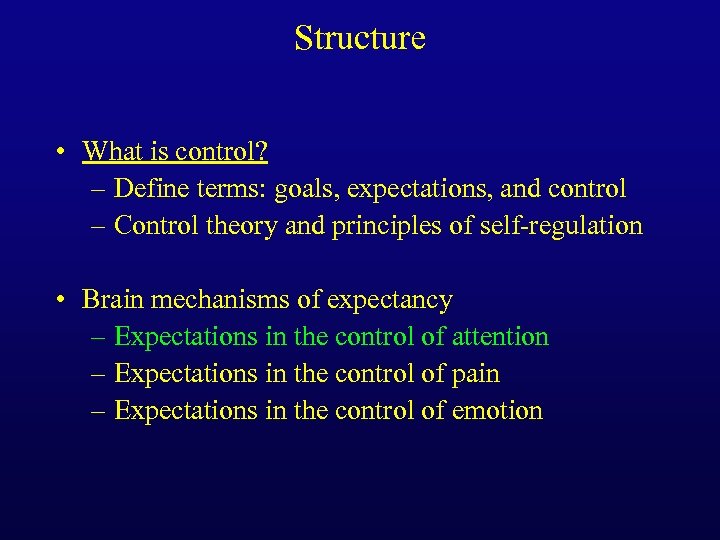 Structure

• What is control?
– Define terms: goals, expectations, and control
– Control theory and principles of self-regulation

• Brain mechanisms of expectancy
– Expectations in the control of attention
– Expectations in the control of pain
– Expectations in the control of emotion